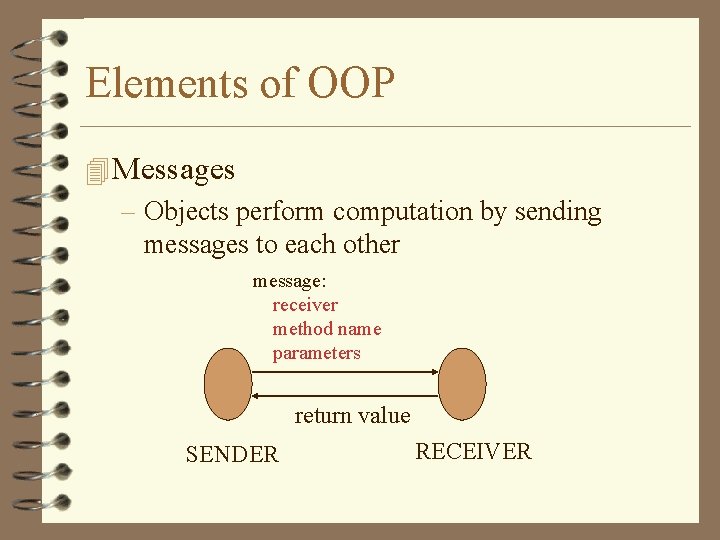 Elements of OOP

Messages

– Objects perform computation by sending messages to each other

message:
receiver
method name
parameters

return value

SENDER

RECEIVER